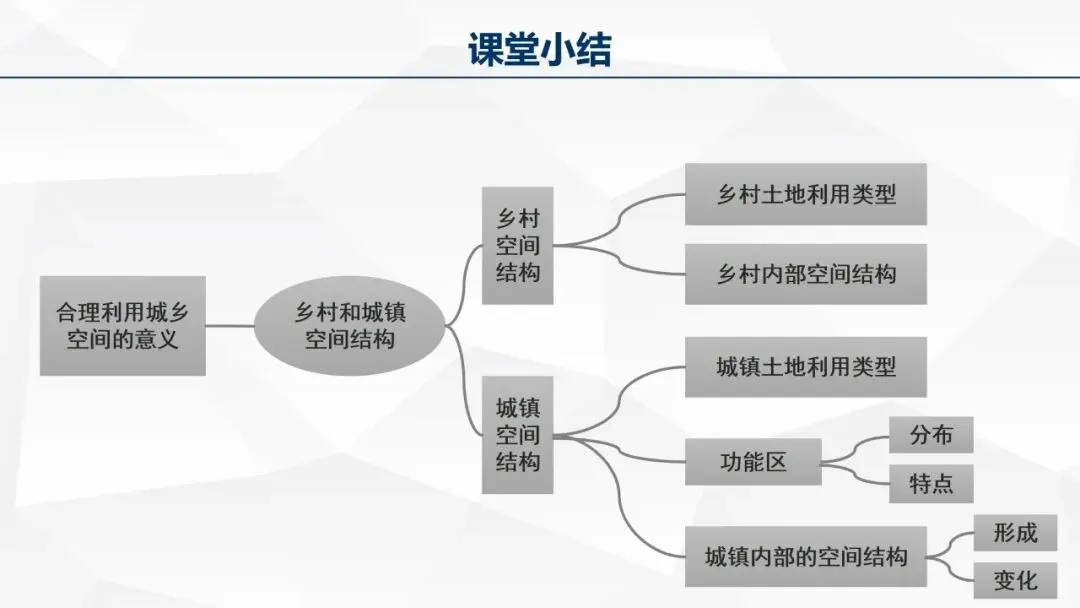 课堂小结

合理利用城乡空间的意义

乡村和城镇空间结构

乡村空间结构

乡村土地利用类型

乡村内部空间结构

城镇空间结构

城镇土地利用类型

功能区

分布

特点

城镇内部的空间结构

形成

变化